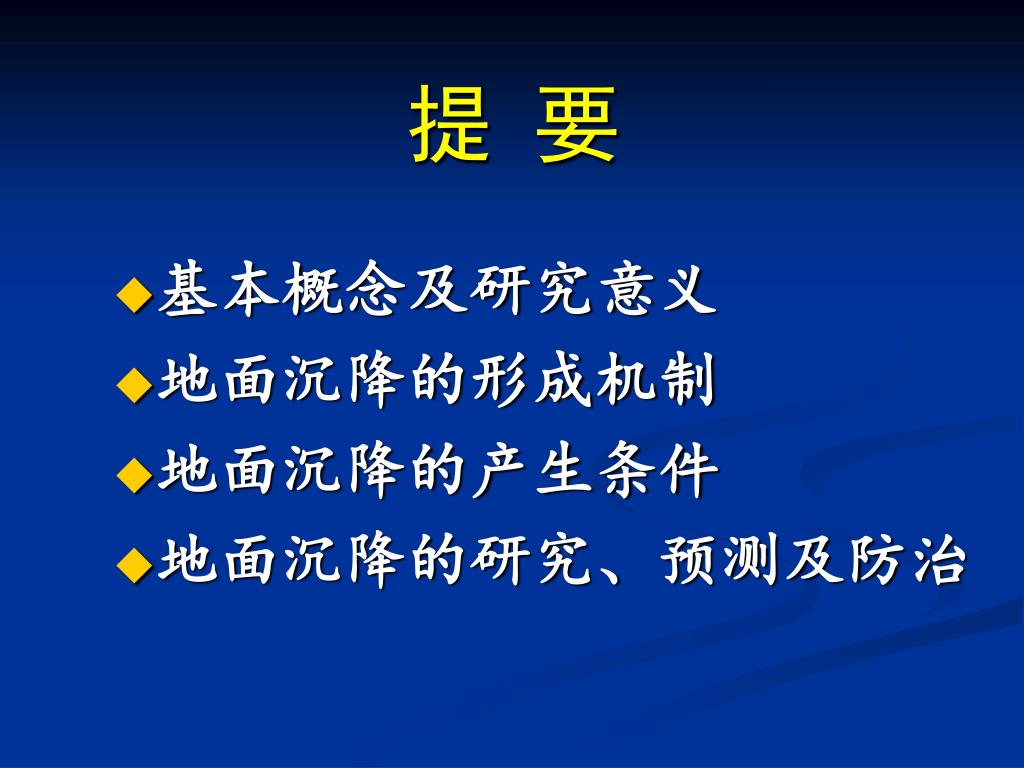 提 要

◆基本概念及研究意义
◆地面沉降的形成机制
◆地面沉降的产生条件
◆地面沉降的研究、预测及防治